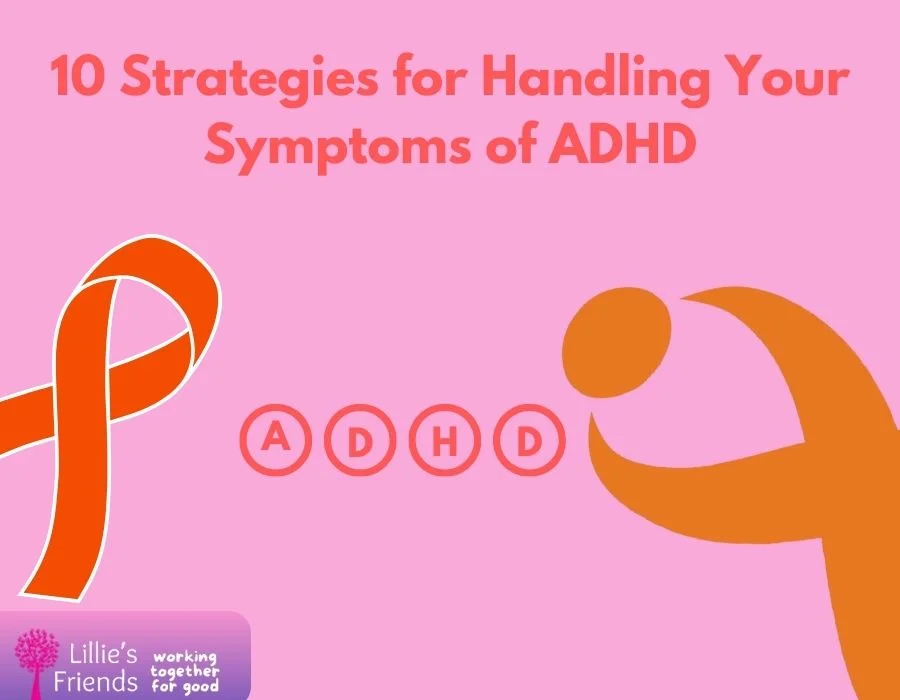 10 Strategies for Handling Your Symptoms of ADHD

A D H D

Lillie's Friends working together for good